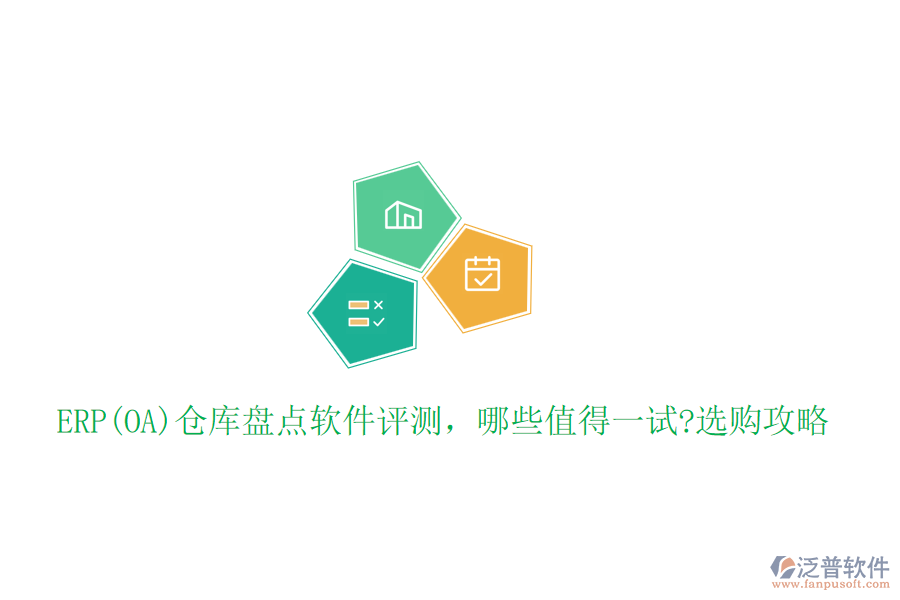 ERP(OA)仓库盘点软件评测，哪些值得一试?选购攻略

泛普软件
www.fanpusoft.com